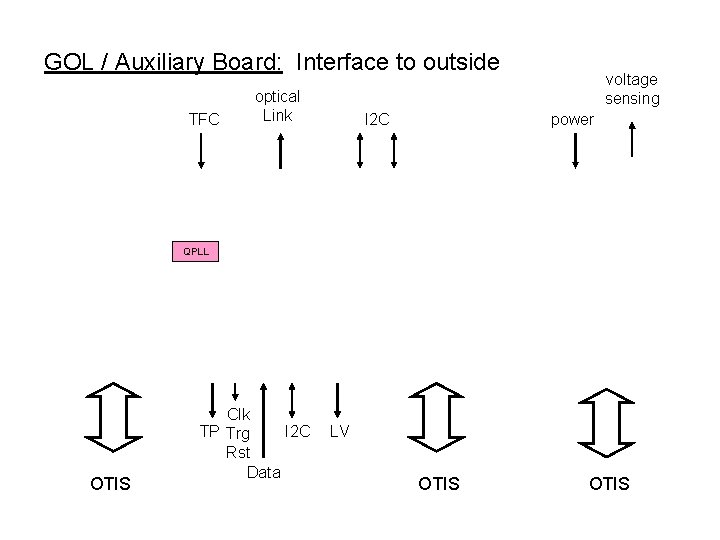 GOL / Auxiliary Board: Interface to outside

TFC
optical Link
I2C
power
voltage sensing

QPLL

TP
Clk
Trg
Rst
Data
I2C
LV

OTIS
OTIS
OTIS